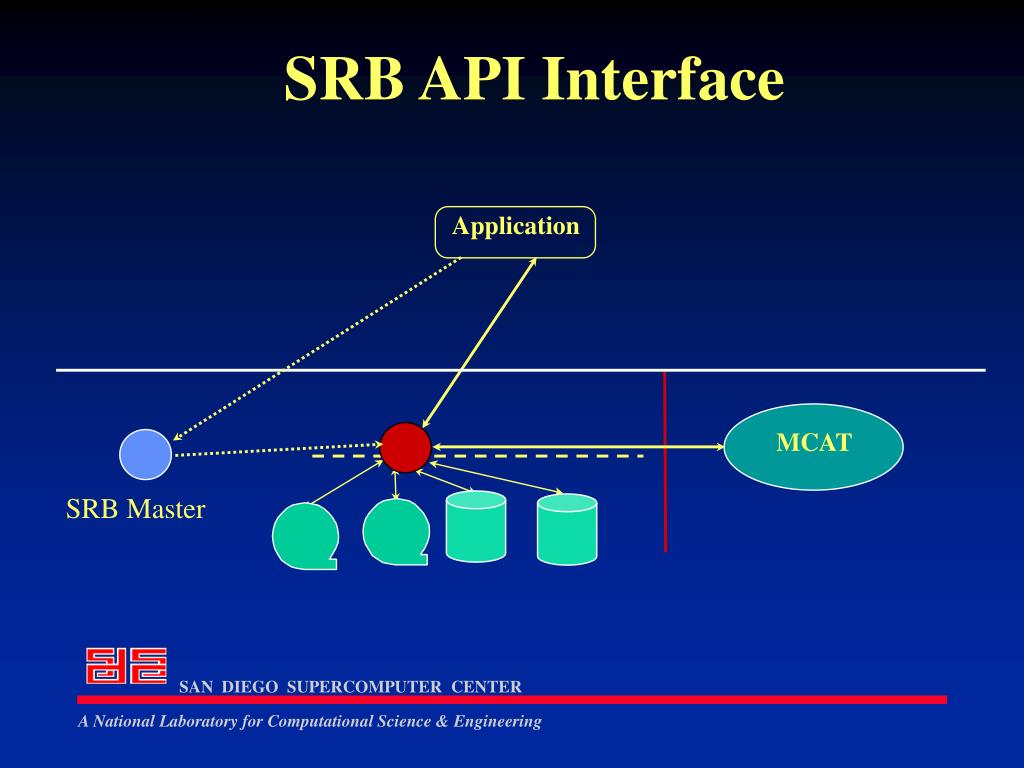 SRB API Interface

Application

MCAT

SRB Master

SAN DIEGO SUPERCOMPUTER CENTER

A National Laboratory for Computational Science & Engineering